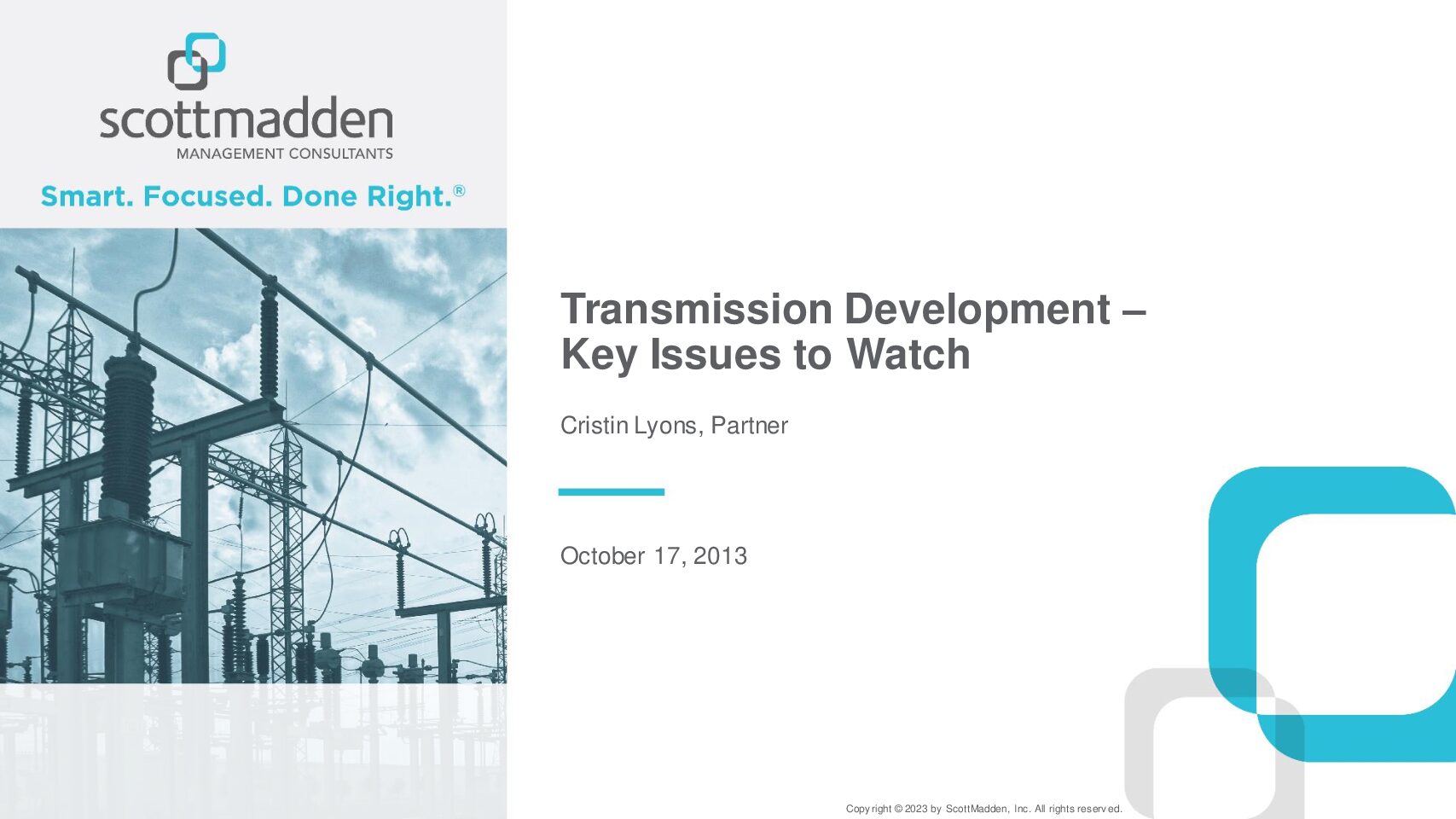 scottmadden
MANAGEMENT CONSULTANTS

Smart. Focused. Done Right.®

Transmission Development – Key Issues to Watch

Cristin Lyons, Partner

October 17, 2013

Copyright © 2023 by ScottMadden, Inc. All rights reserved.